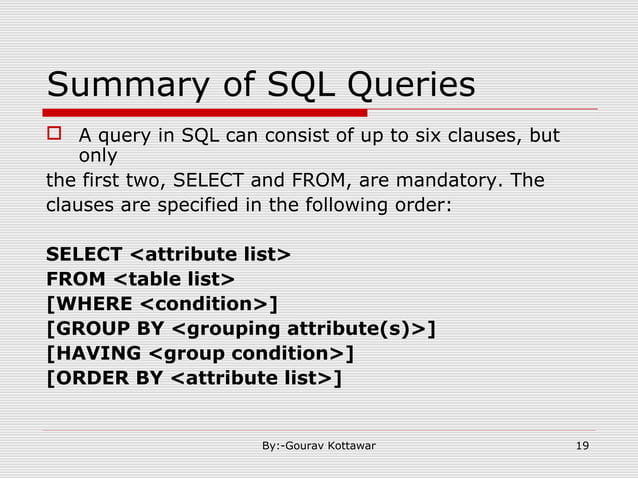 Summary of SQL Queries

A query in SQL can consist of up to six clauses, but only
the first two, SELECT and FROM, are mandatory. The clauses are specified in the following order:

SELECT <attribute list>
FROM <table list>
[WHERE <condition>]
[GROUP BY <grouping attribute(s)>]
[HAVING <group condition>]
[ORDER BY <attribute list>]

By:-Gourav Kottawar

19